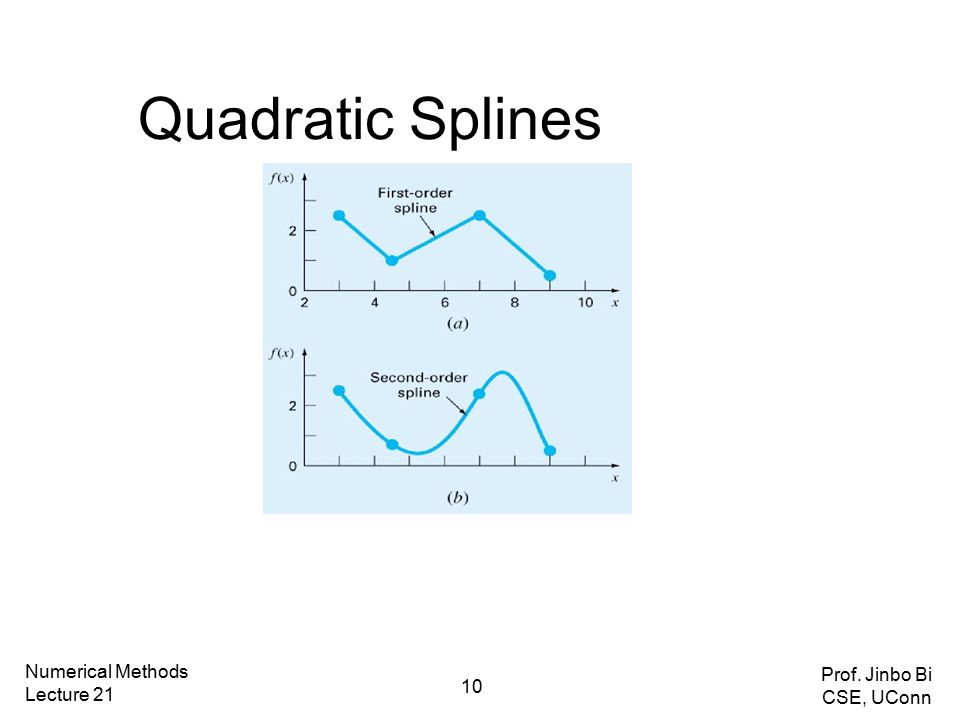 Quadratic Splines

$f(x)$
First-order spline
2
0
2
4
6
8
10
$x$
$(a)$

$f(x)$
Second-order spline
2
0
$x$
$(b)$

Numerical Methods
Lecture 21

10

Prof. Jinbo Bi
CSE, UConn